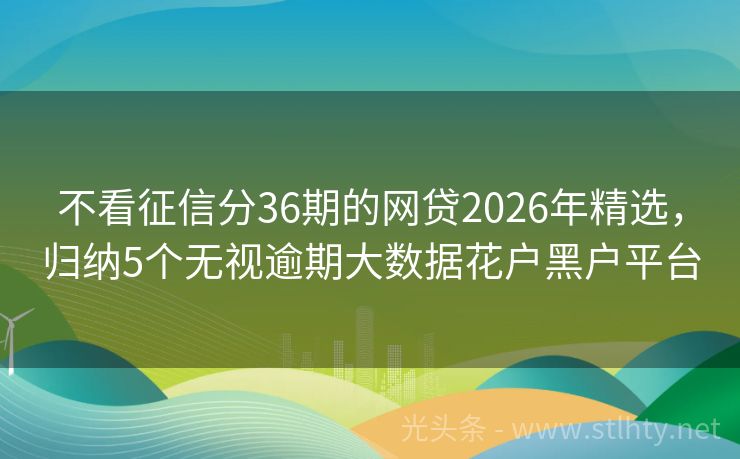 不看征信分36期的网贷2026年精选，归纳5个无视逾期大数据花户黑户平台

光头条 - www.stlhty.net